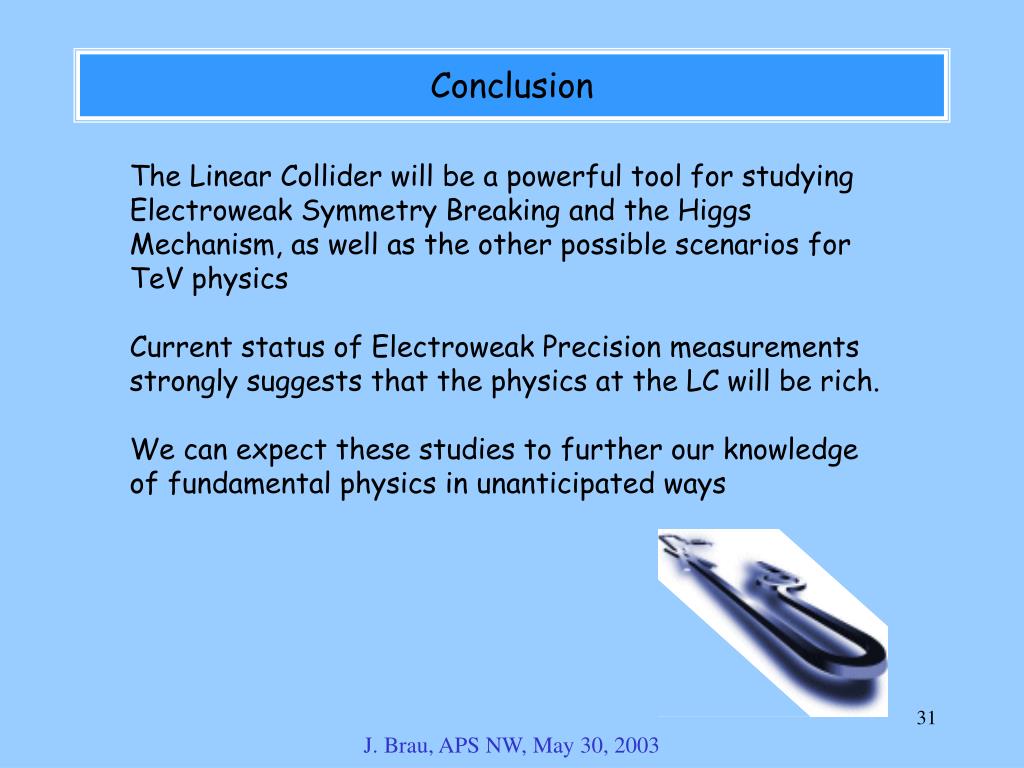 Conclusion

The Linear Collider will be a powerful tool for studying Electroweak Symmetry Breaking and the Higgs Mechanism, as well as the other possible scenarios for TeV physics

Current status of Electroweak Precision measurements strongly suggests that the physics at the LC will be rich.

We can expect these studies to further our knowledge of fundamental physics in unanticipated ways

31

J. Brau, APS NW, May 30, 2003